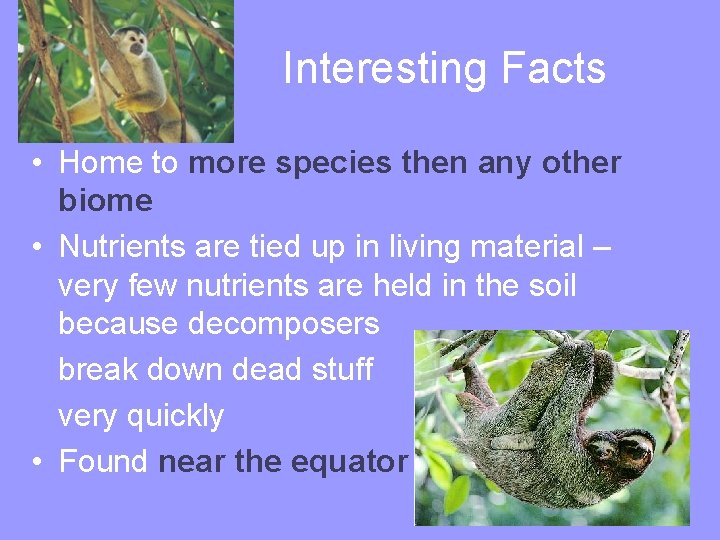 Interesting Facts

• Home to more species then any other biome

• Nutrients are tied up in living material – very few nutrients are held in the soil because decomposers break down dead stuff very quickly

• Found near the equator